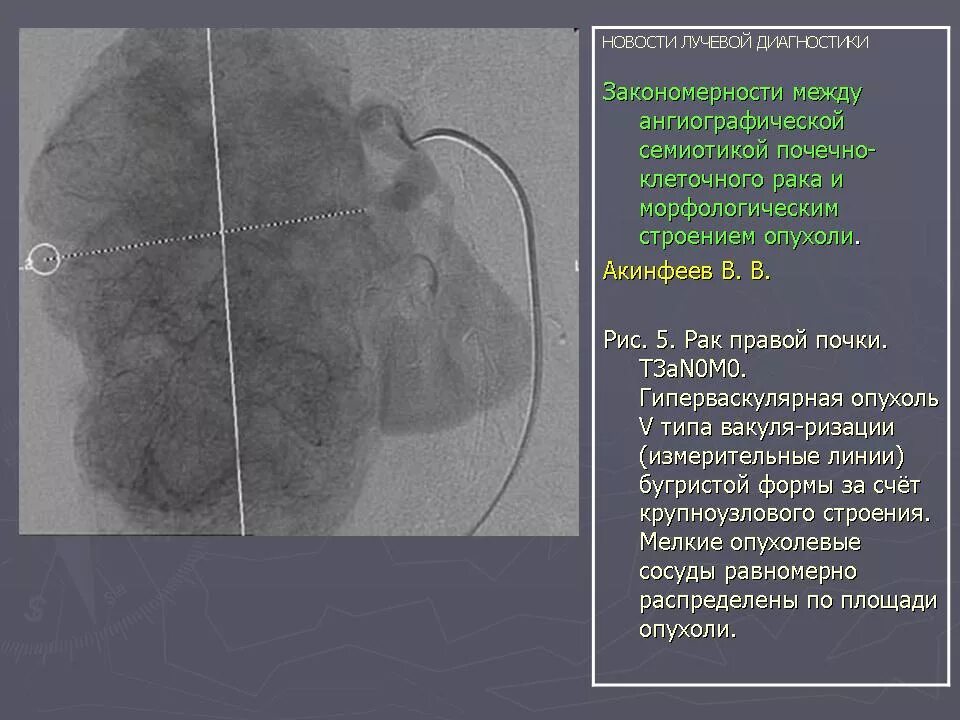 НОВОСТИ ЛУЧЕВОЙ ДИАГНОСТИКИ

Закономерности между ангиографической семиотикой почечно-клеточного рака и морфологическим строением опухоли.

Акинфеев В. В.

Рис. 5. Рак правой почки. T3aN0M0. Гиперваскулярная опухоль V типа вакуля-ризации (измерительные линии) бугристой формы за счёт крупноузлового строения. Мелкие опухолевые сосуды равномерно распределены по площади опухоли.